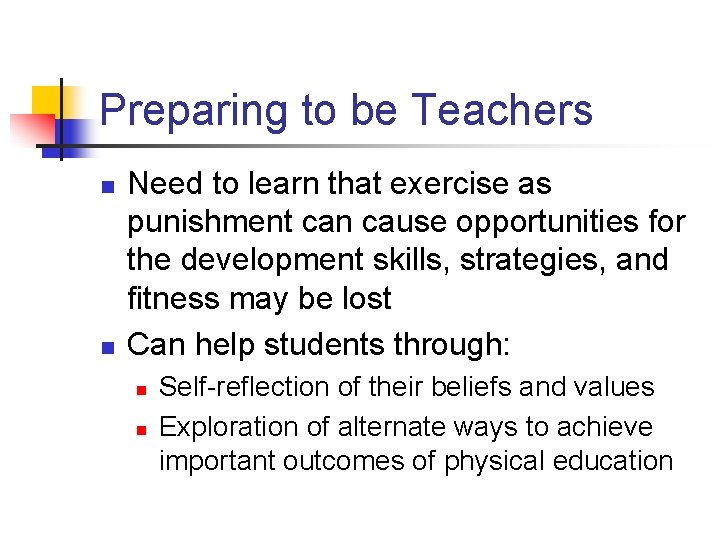 Preparing to be Teachers

- Need to learn that exercise as punishment can cause opportunities for the development skills, strategies, and fitness may be lost
- Can help students through:
  - Self-reflection of their beliefs and values
  - Exploration of alternate ways to achieve important outcomes of physical education